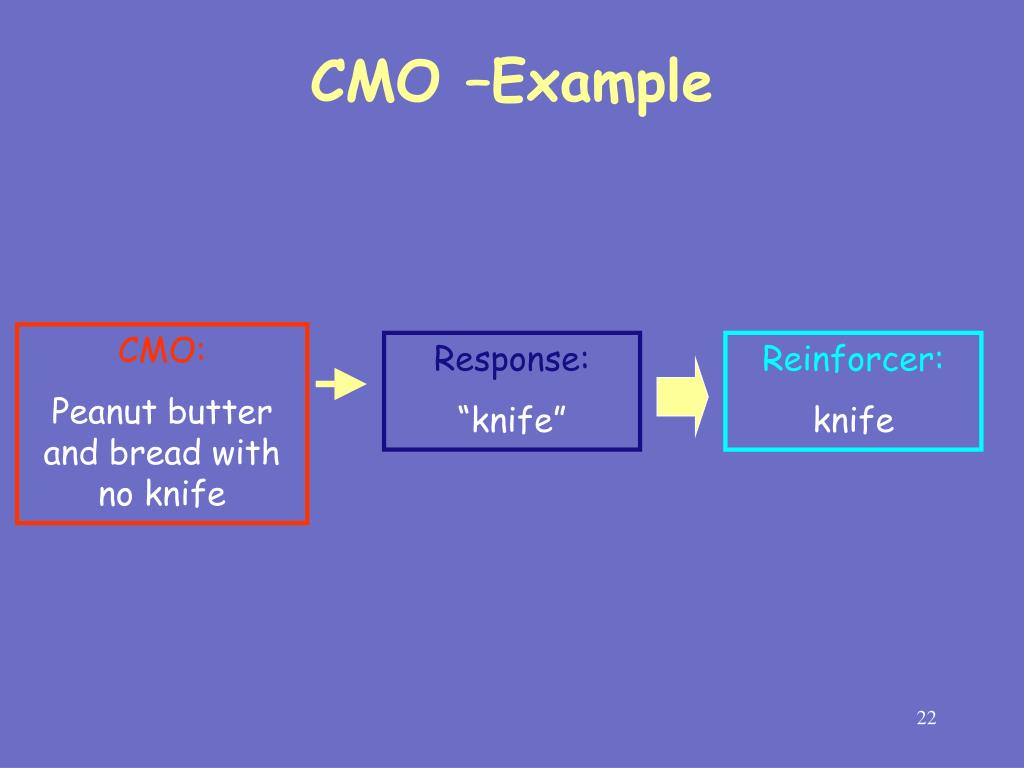 CMO –Example

CMO:

Peanut butter and bread with no knife

Response:

“knife”

Reinforcer:

knife

22